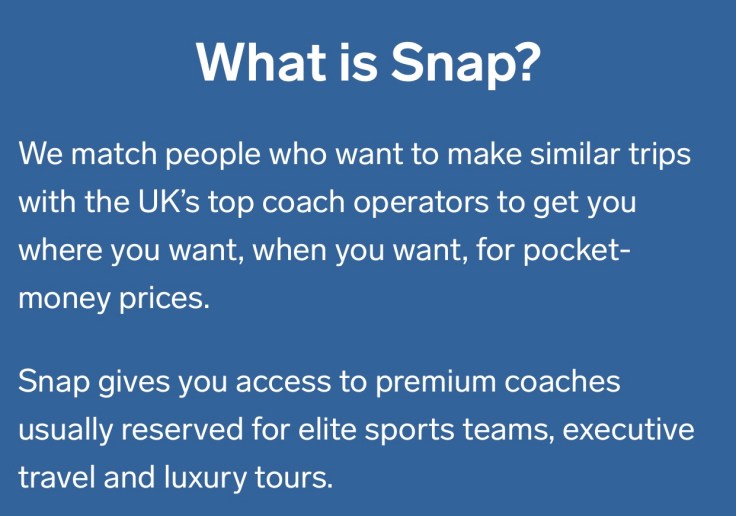 What is Snap?

We match people who want to make similar trips with the UK's top coach operators to get you where you want, when you want, for pocket-money prices.

Snap gives you access to premium coaches usually reserved for elite sports teams, executive travel and luxury tours.